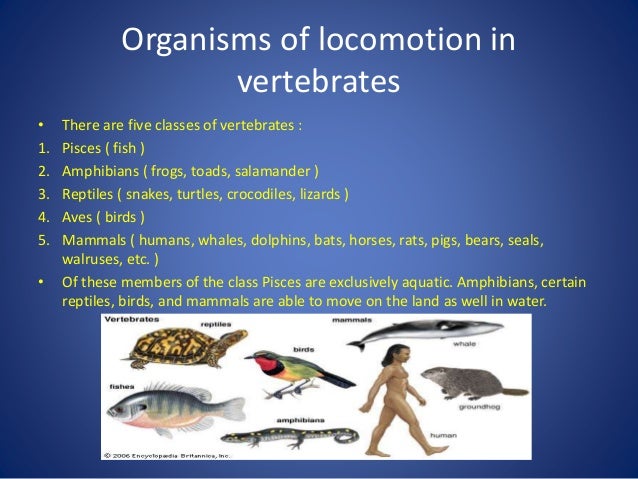 Organisms of locomotion in vertebrates

• There are five classes of vertebrates :
1. Pisces ( fish )
2. Amphibians ( frogs, toads, salamander )
3. Reptiles ( snakes, turtles, crocodiles, lizards )
4. Aves ( birds )
5. Mammals ( humans, whales, dolphins, bats, horses, rats, pigs, bears, seals, walruses, etc. )
• Of these members of the class Pisces are exclusively aquatic. Amphibians, certain reptiles, birds, and mammals are able to move on the land as well in water.

Vertebrates
reptiles
mammals
whale
birds
fishes
groundhog
amphibians
human
© 2006 Encyclopædia Britannica, Inc.